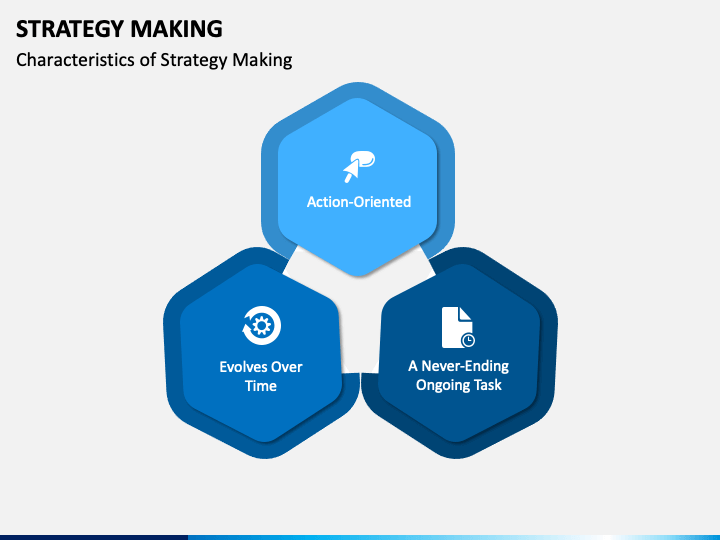 STRATEGY MAKING

Characteristics of Strategy Making

Action-Oriented

Evolves Over Time

A Never-Ending Ongoing Task